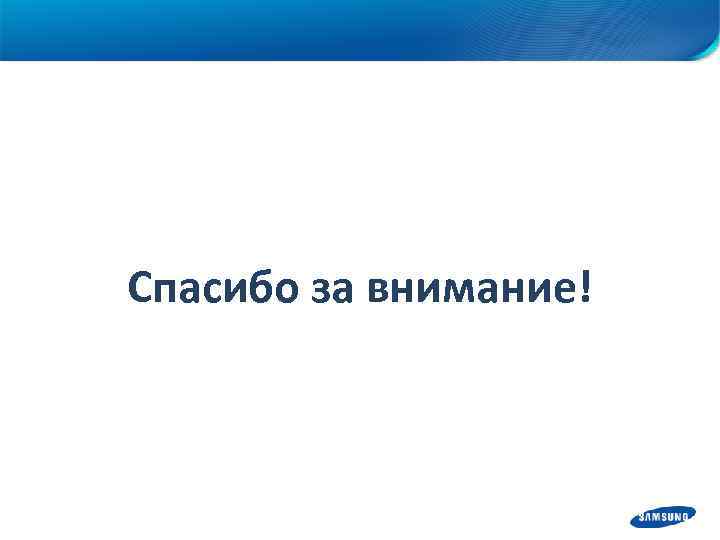 Спасибо за внимание!

SAMSUNG